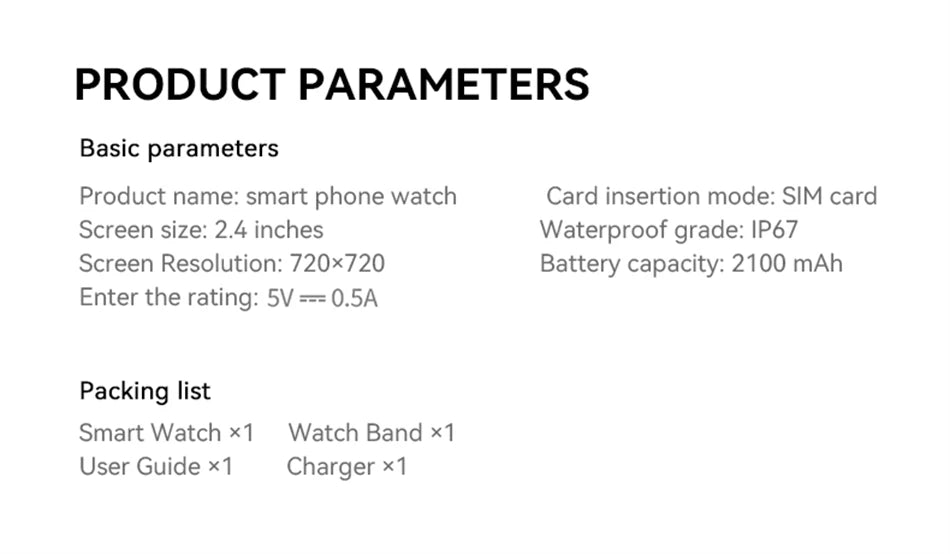 PRODUCT PARAMETERS

Basic parameters

Product name: smart phone watch
Screen size: 2.4 inches
Screen Resolution: 720×720
Enter the rating: 5V ⎓ 0.5A

Card insertion mode: SIM card
Waterproof grade: IP67
Battery capacity: 2100 mAh

Packing list

Smart Watch ×1 Watch Band ×1
User Guide ×1 Charger ×1